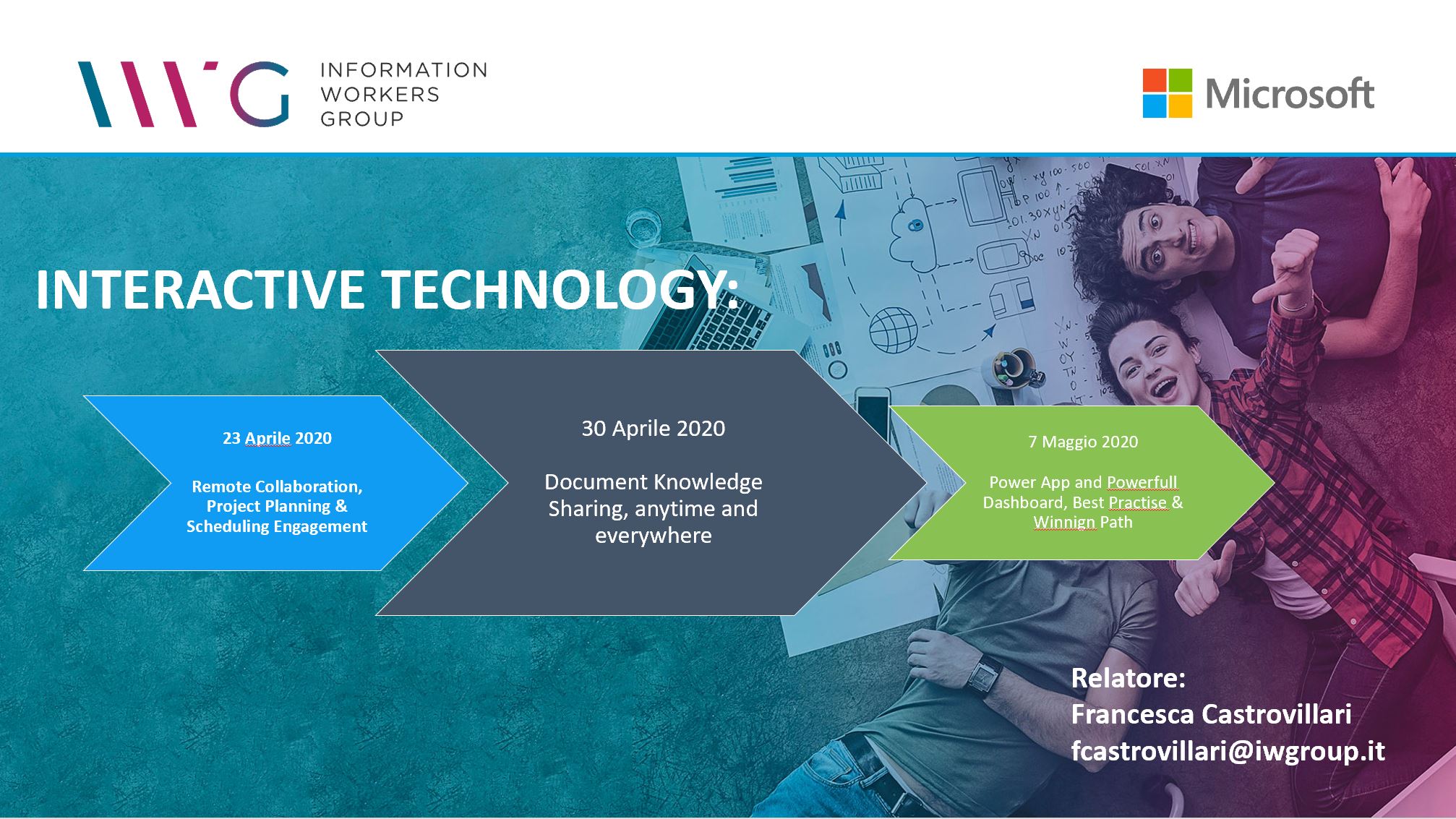 IWG INFORMATION WORKERS GROUP

Microsoft

INTERACTIVE TECHNOLOGY:

23 Aprile 2020

Remote Collaboration, Project Planning & Scheduling Engagement

30 Aprile 2020

Document Knowledge Sharing, anytime and everywhere

7 Maggio 2020

Power App and Powerfull Dashboard, Best Practise & Winnign Path

Relatore:
Francesca Castrovillari
fcastrovillari@iwgroup.it